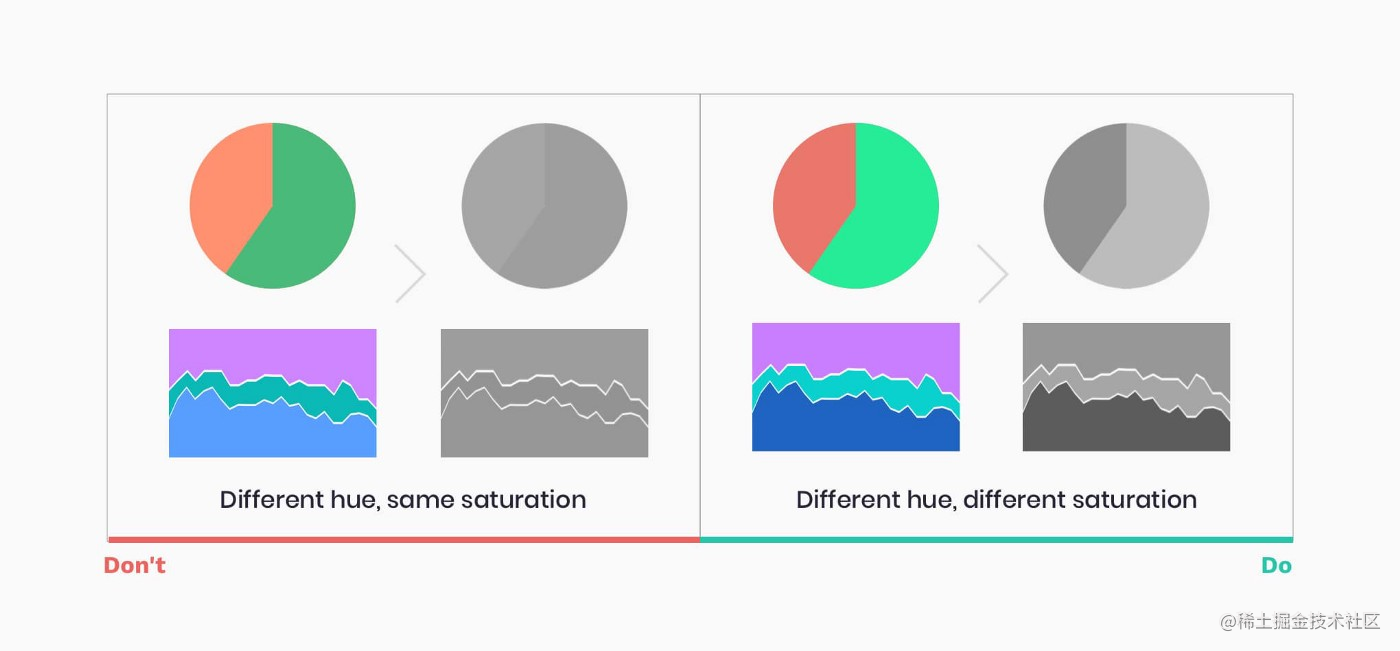 Different hue, same saturation

Different hue, different saturation

Don't

Do

@稀土掘金技术社区